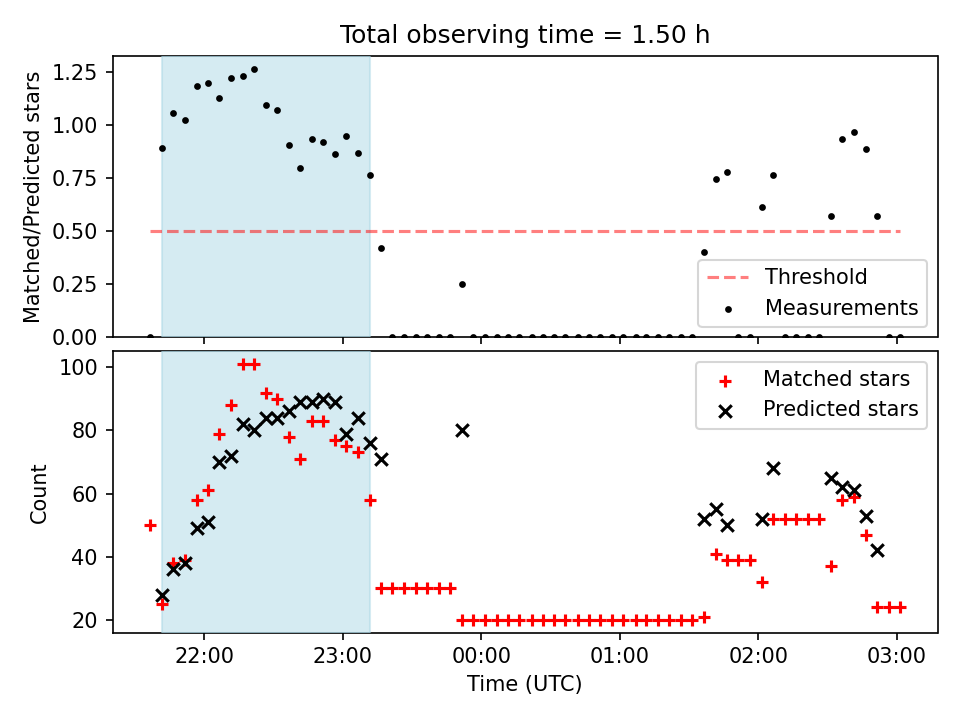 Total observing time = 1.50 h

Matched/Predicted stars

1.25
1.00
0.75
0.50
0.25
0.00

Threshold
Measurements

Count

100
80
60
40
20

Matched stars
Predicted stars

22:00
23:00
00:00
01:00
02:00
03:00

Time (UTC)